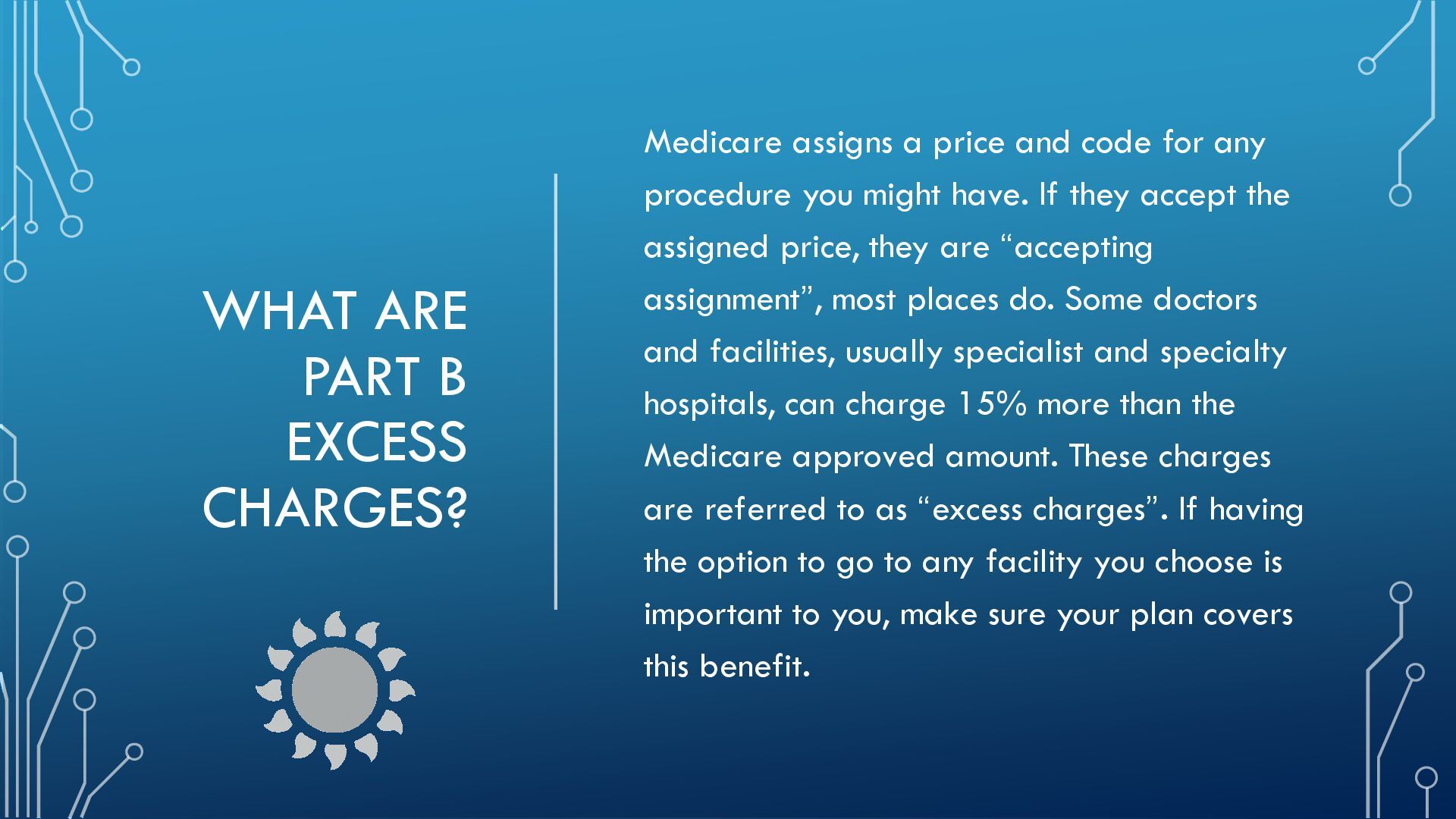 WHAT ARE PART B EXCESS CHARGES?

Medicare assigns a price and code for any procedure you might have. If they accept the assigned price, they are “accepting assignment”, most places do. Some doctors and facilities, usually specialist and specialty hospitals, can charge 15% more than the Medicare approved amount. These charges are referred to as “excess charges”. If having the option to go to any facility you choose is important to you, make sure your plan covers this benefit.